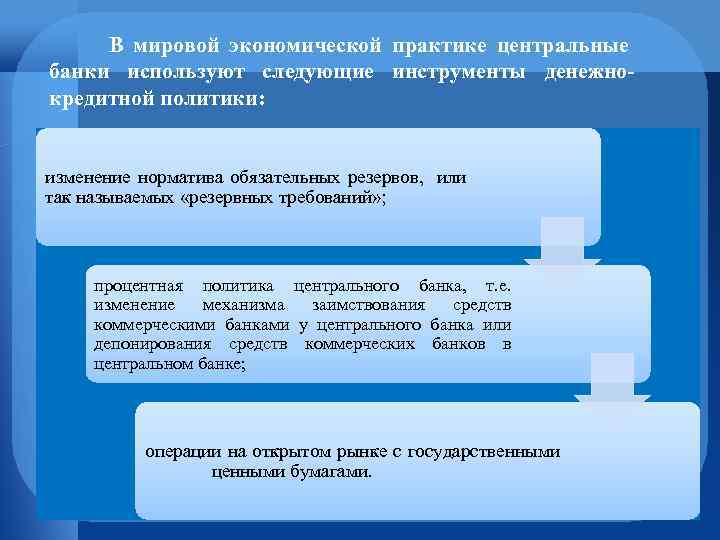 В мировой экономической практике центральные банки используют следующие инструменты денежно-кредитной политики:

изменение норматива обязательных резервов, или так называемых «резервных требований»;

процентная политика центрального банка, т.е. изменение механизма заимствования средств коммерческими банками у центрального банка или депонирования средств коммерческих банков в центральном банке;

операции на открытом рынке с государственными ценными бумагами.